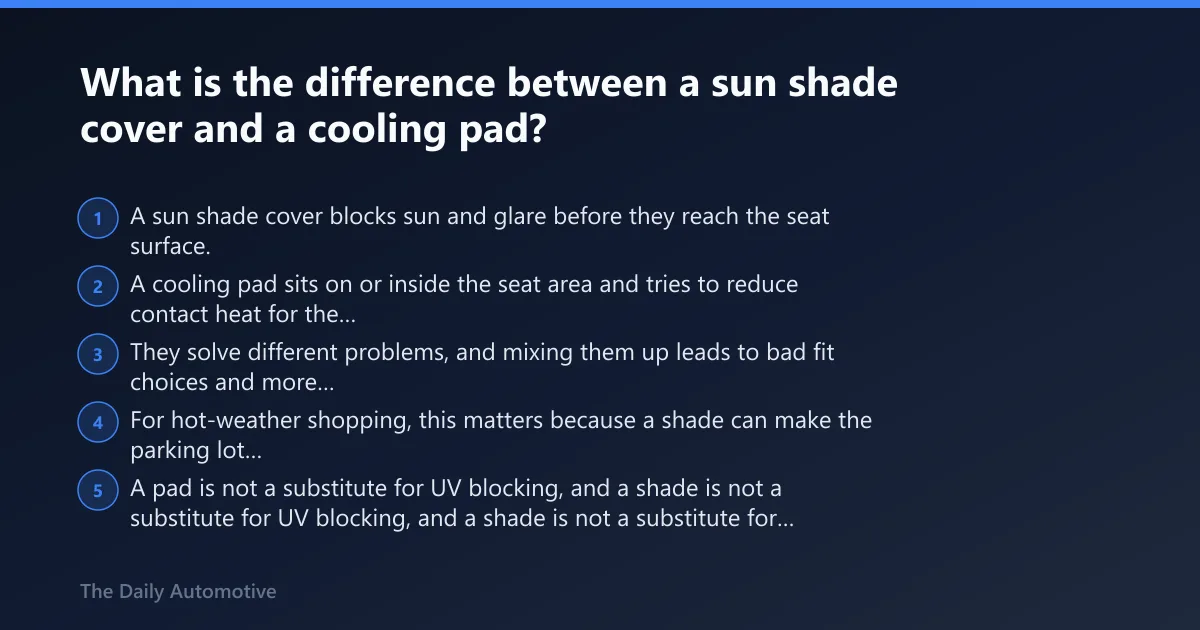 What is the difference between a sun shade cover and a cooling pad?

1 A sun shade cover blocks sun and glare before they reach the seat surface.

2 A cooling pad sits on or inside the seat area and tries to reduce contact heat for the...

3 They solve different problems, and mixing them up leads to bad fit choices and more...

4 For hot-weather shopping, this matters because a shade can make the parking lot...

5 A pad is not a substitute for UV blocking, and a shade is not a substitute for UV blocking, and a shade is not a substitute for...

The Daily Automotive